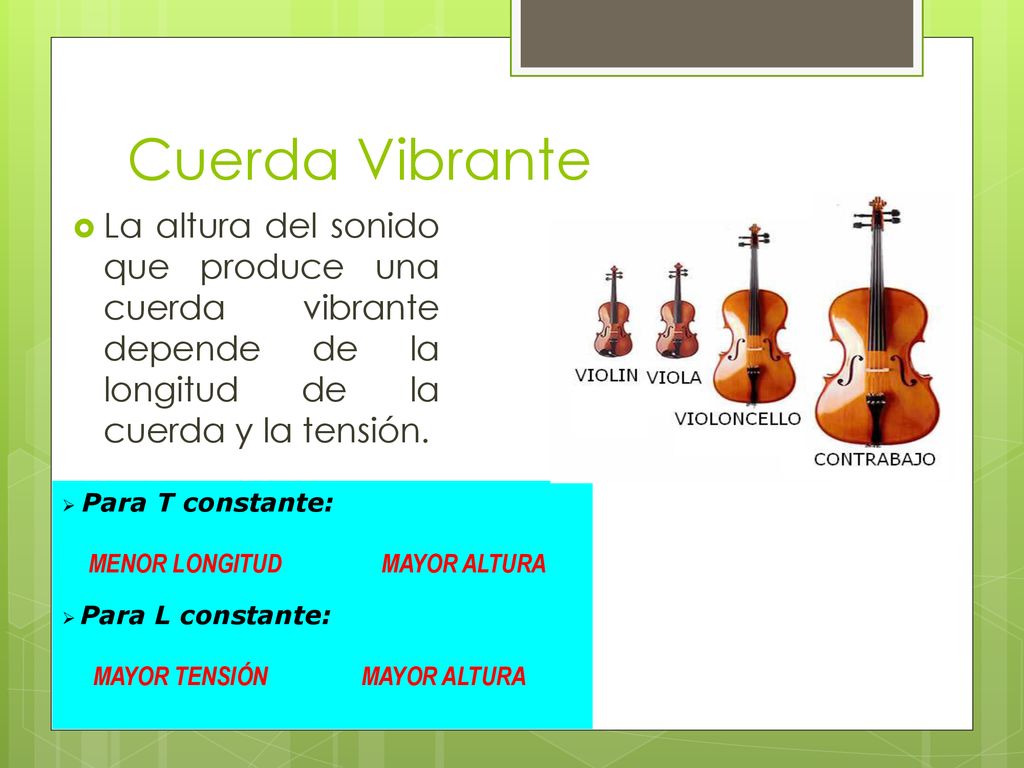 Cuerda Vibrante

La altura del sonido que produce una cuerda vibrante depende de la longitud de la cuerda y la tensión.

VIOLIN VIOLA

VIOLONCELLO

CONTRABAJO

Para T constante:

MENOR LONGITUD MAYOR ALTURA

Para L constante:

MAYOR TENSIÓN MAYOR ALTURA